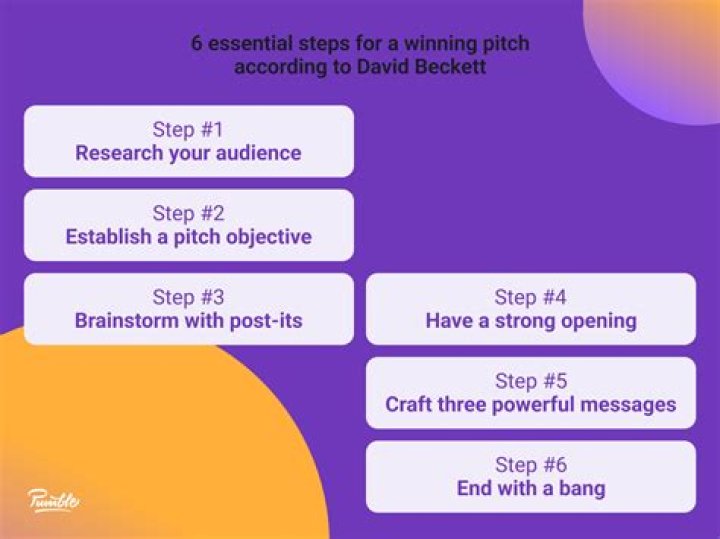 6 essential steps for a winning pitch according to David Beckett

Step #1
Research your audience

Step #2
Establish a pitch objective

Step #3
Brainstorm with post-its

Step #4
Have a strong opening

Step #5
Craft three powerful messages

Step #6
End with a bang

Pumble